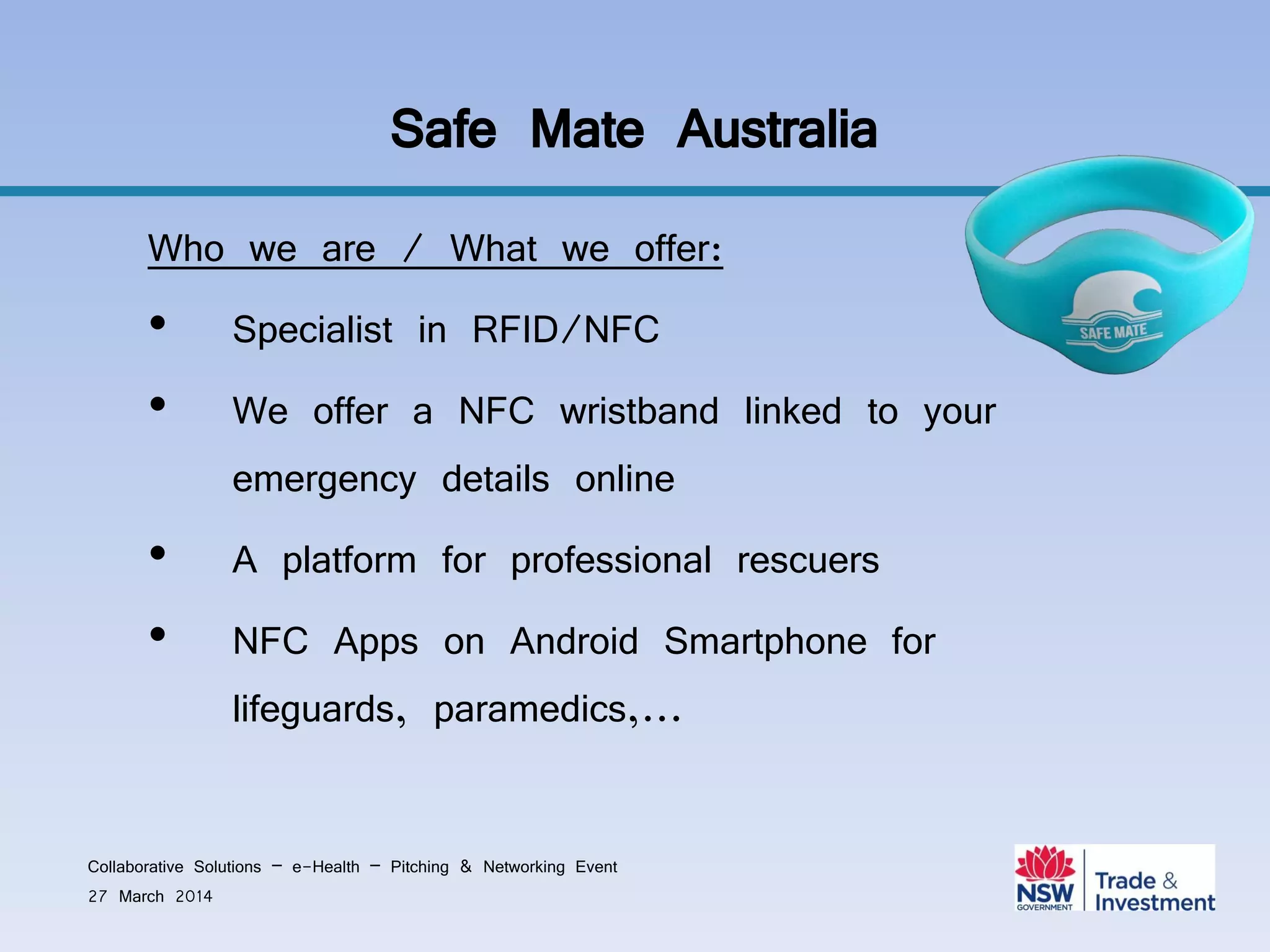 Safe Mate Australia

SAFE MATE

Who we are / What we offer:

• Specialist in RFID/NFC

• We offer a NFC wristband linked to your emergency details online

• A platform for professional rescuers

• NFC Apps on Android Smartphone for lifeguards, paramedics,...

Collaborative Solutions – e-Health – Pitching & Networking Event
27 March 2014

NSW GOVERNMENT Trade & Investment